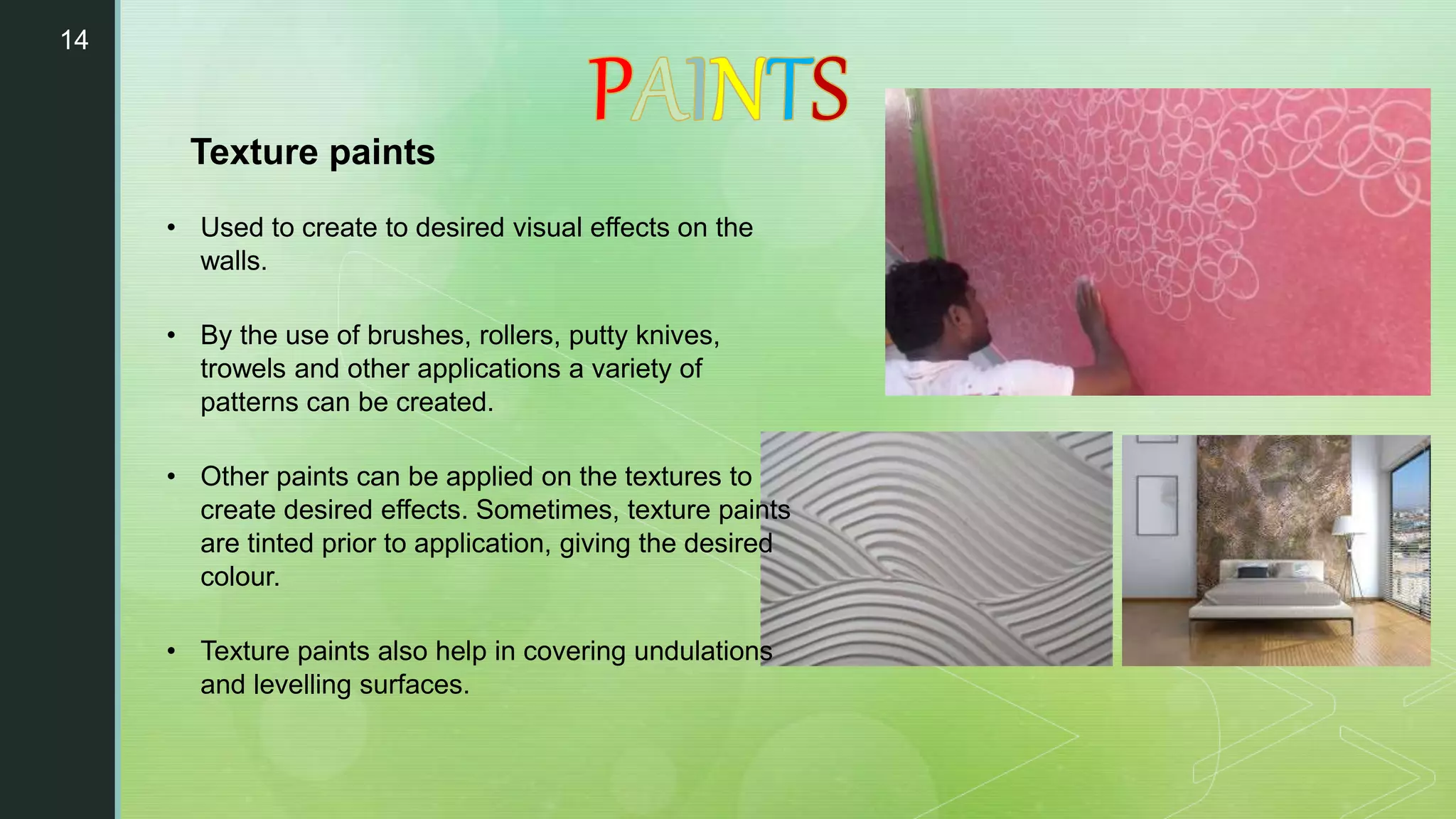 14

PAINTS

Texture paints

• Used to create to desired visual effects on the walls.

• By the use of brushes, rollers, putty knives, trowels and other applications a variety of patterns can be created.

• Other paints can be applied on the textures to create desired effects. Sometimes, texture paints are tinted prior to application, giving the desired colour.

• Texture paints also help in covering undulations and levelling surfaces.